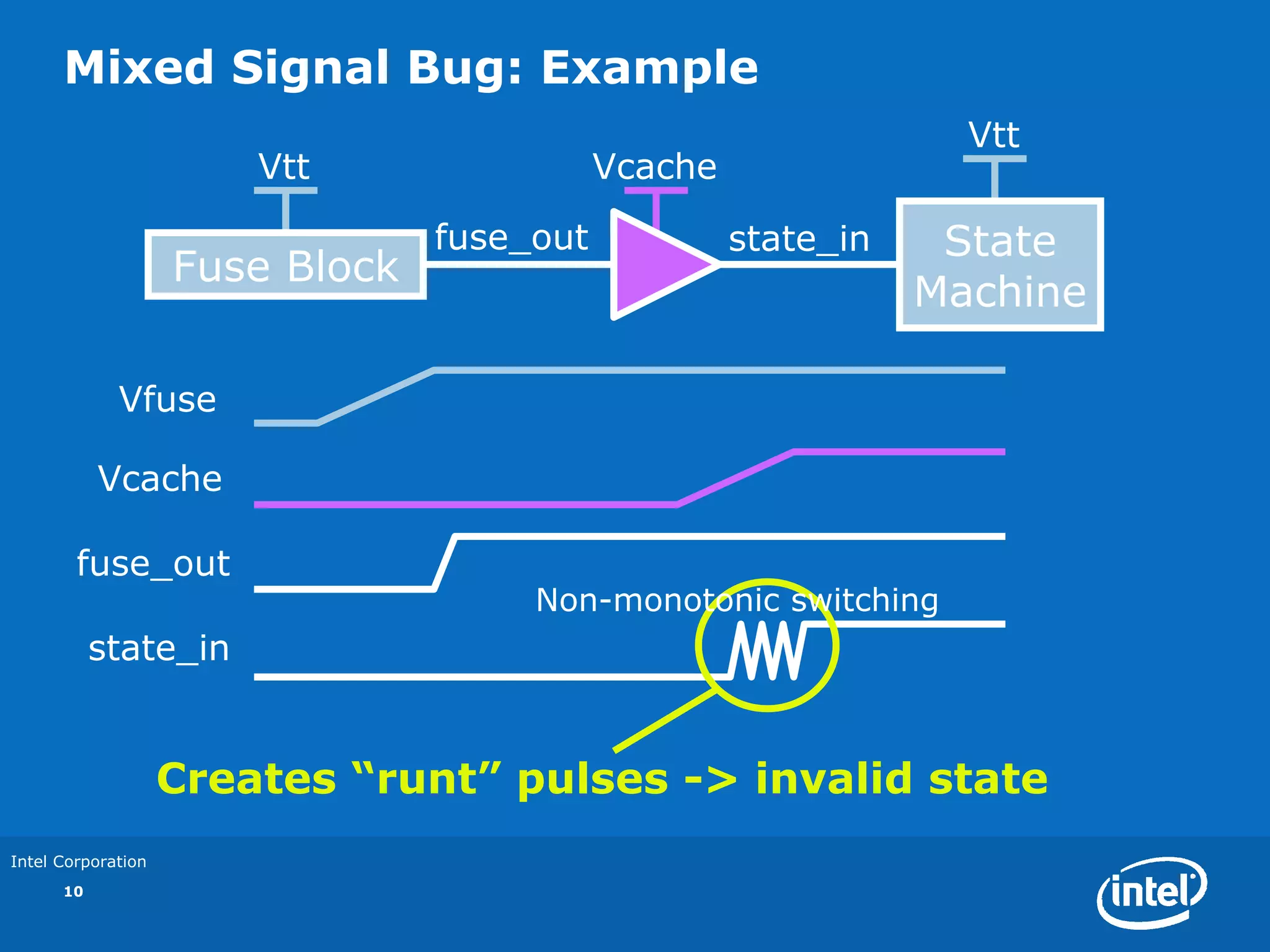 Mixed Signal Bug: Example

Vtt

Vcache

Vtt

Fuse Block

fuse_out

state_in

State Machine

Vfuse

Vcache

fuse_out

Non-monotonic switching

state_in

Creates “runt” pulses -> invalid state

Intel Corporation

10

intel